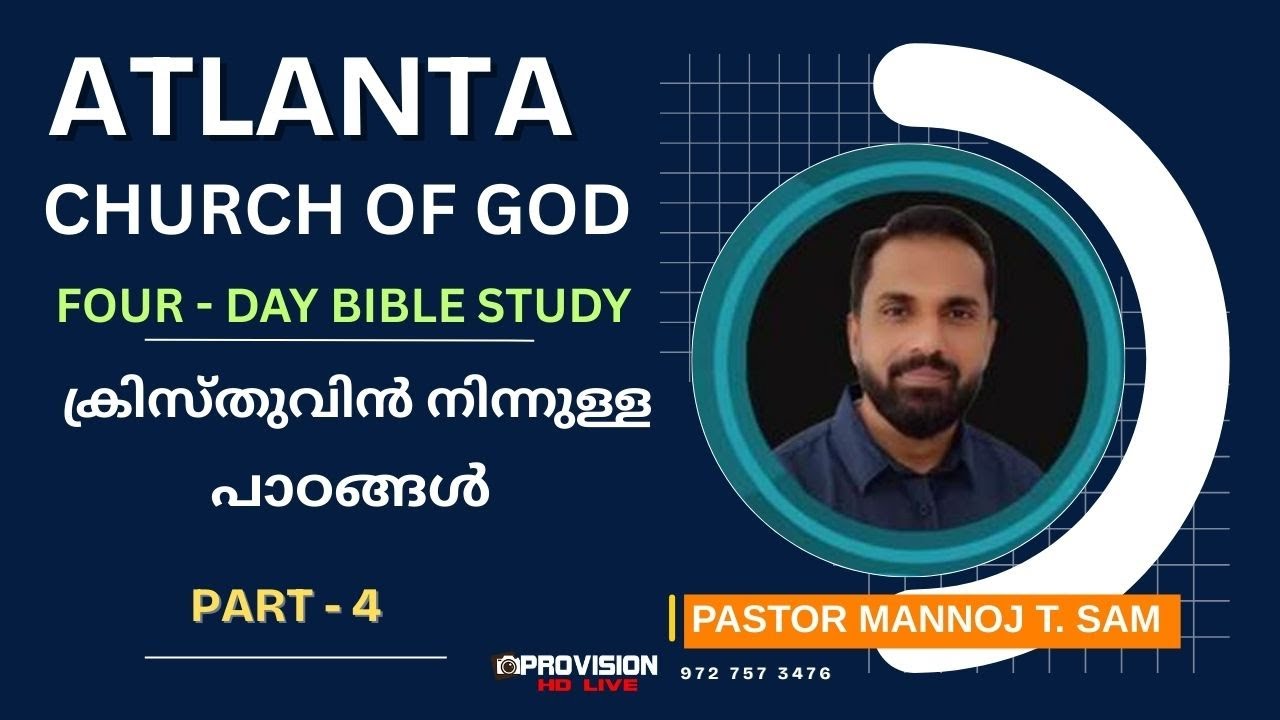 ATLANTA
CHURCH OF GOD

FOUR - DAY BIBLE STUDY

ക്രിസ്തുവിൻ നിന്നുള്ള പാഠങ്ങൾ

PART - 4

PASTOR MANNOJ T. SAM

PROVISION HD LIVE

972 757 3476